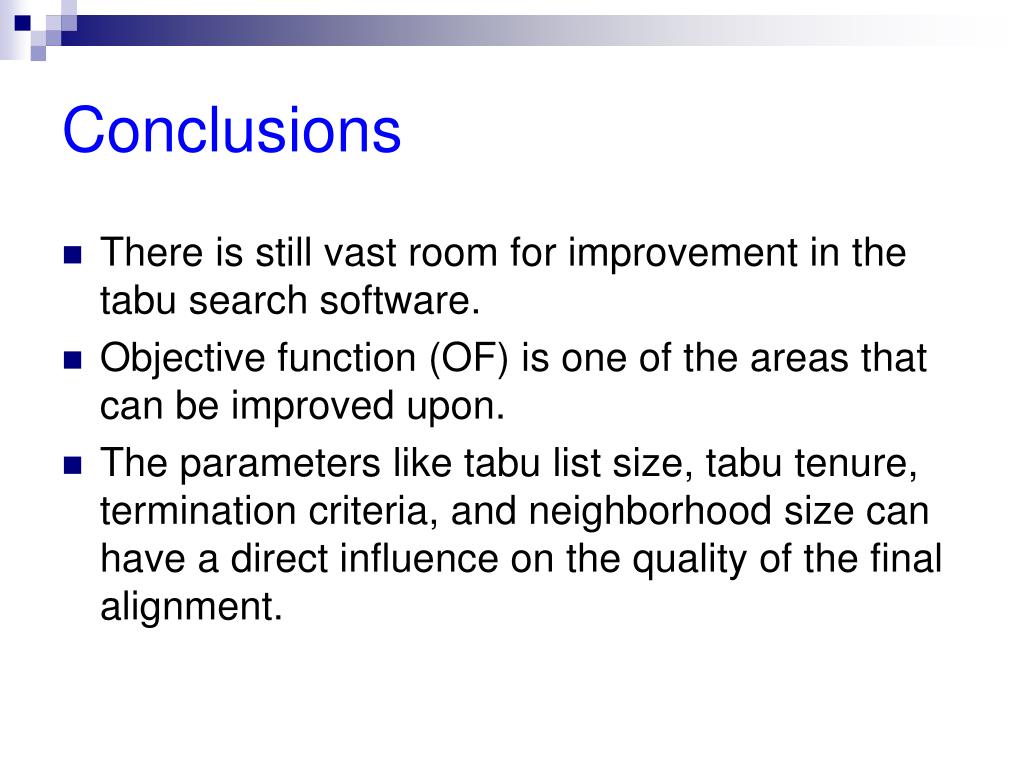 Conclusions

There is still vast room for improvement in the tabu search software.

Objective function (OF) is one of the areas that can be improved upon.

The parameters like tabu list size, tabu tenure, termination criteria, and neighborhood size can have a direct influence on the quality of the final alignment.